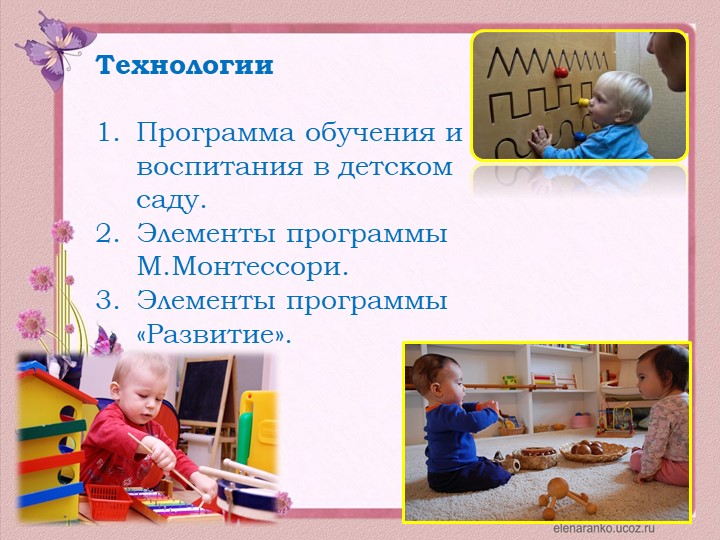 Технологии

1. Программа обучения и воспитания в детском саду.
2. Элементы программы М.Монтессори.
3. Элементы программы «Развитие».

elenaranko.ucoz.ru